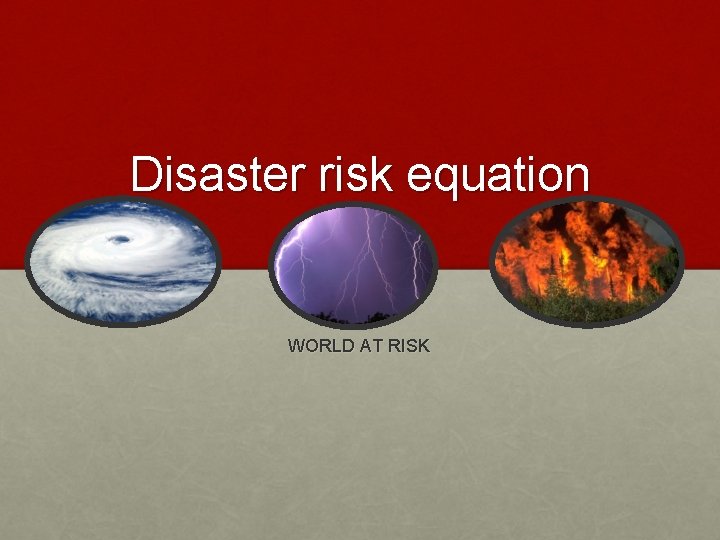 Disaster risk equation

WORLD AT RISK